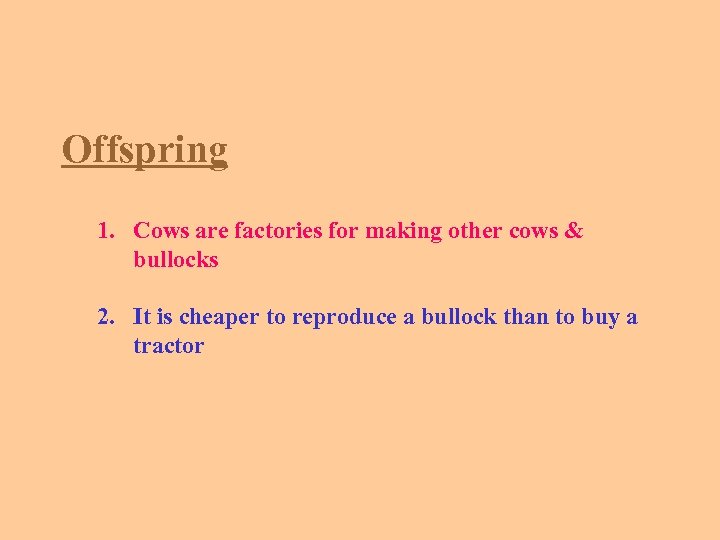 Offspring

1. Cows are factories for making other cows & bullocks

2. It is cheaper to reproduce a bullock than to buy a tractor